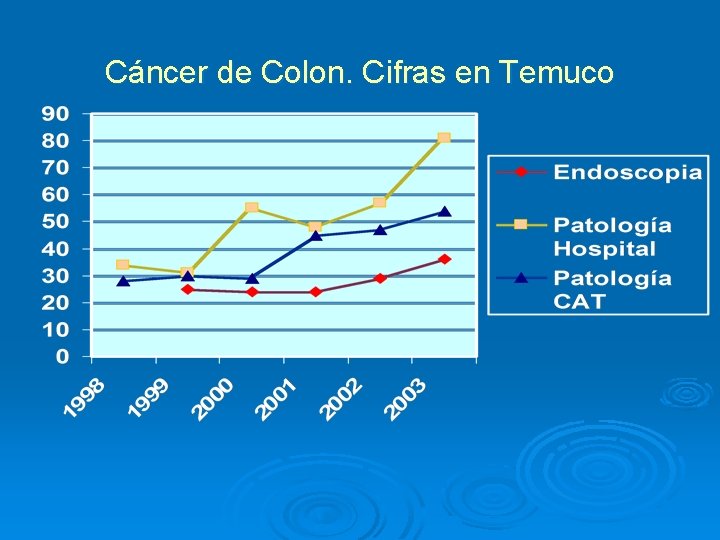 Cáncer de Colon. Cifras en Temuco

90
80
70
60
50
40
30
20
10
0

1998
1999
2000
2001
2002
2003

Endoscopia
Patología Hospital
Patología CAT